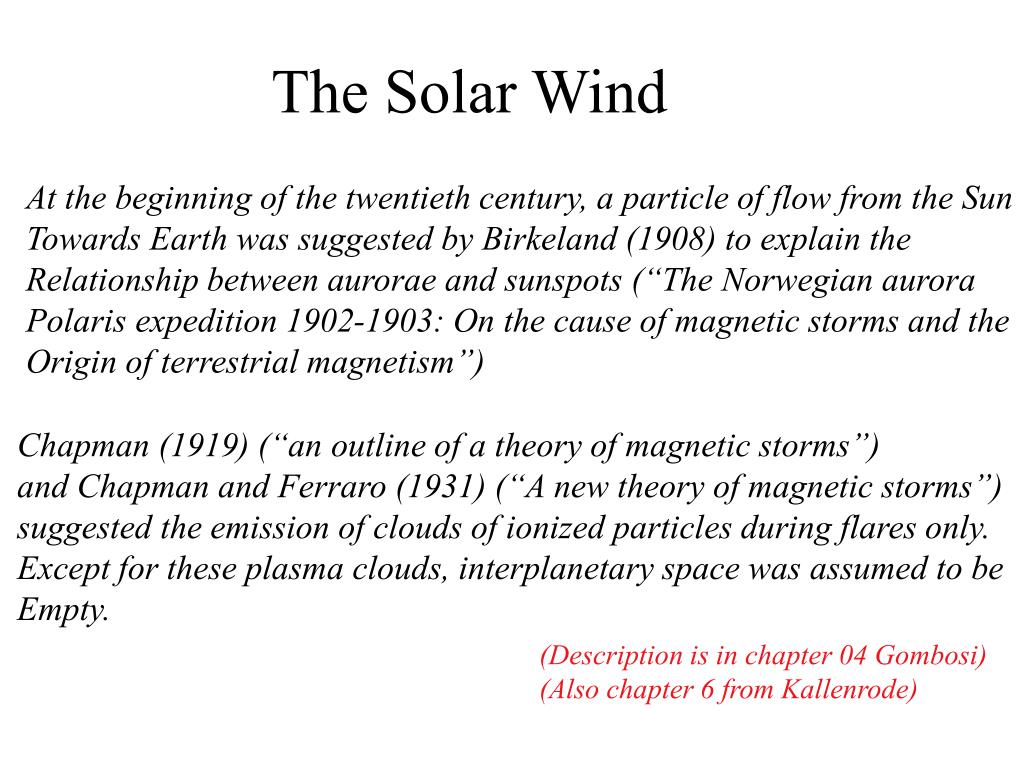 The Solar Wind

At the beginning of the twentieth century, a particle of flow from the Sun Towards Earth was suggested by Birkeland (1908) to explain the Relationship between aurorae and sunspots (“The Norwegian aurora Polaris expedition 1902-1903: On the cause of magnetic storms and the Origin of terrestrial magnetism”)

Chapman (1919) (“an outline of a theory of magnetic storms”)
and Chapman and Ferraro (1931) (“A new theory of magnetic storms”) suggested the emission of clouds of ionized particles during flares only. Except for these plasma clouds, interplanetary space was assumed to be Empty.

(Description is in chapter 04 Gombosi)
(Also chapter 6 from Kallenrode)